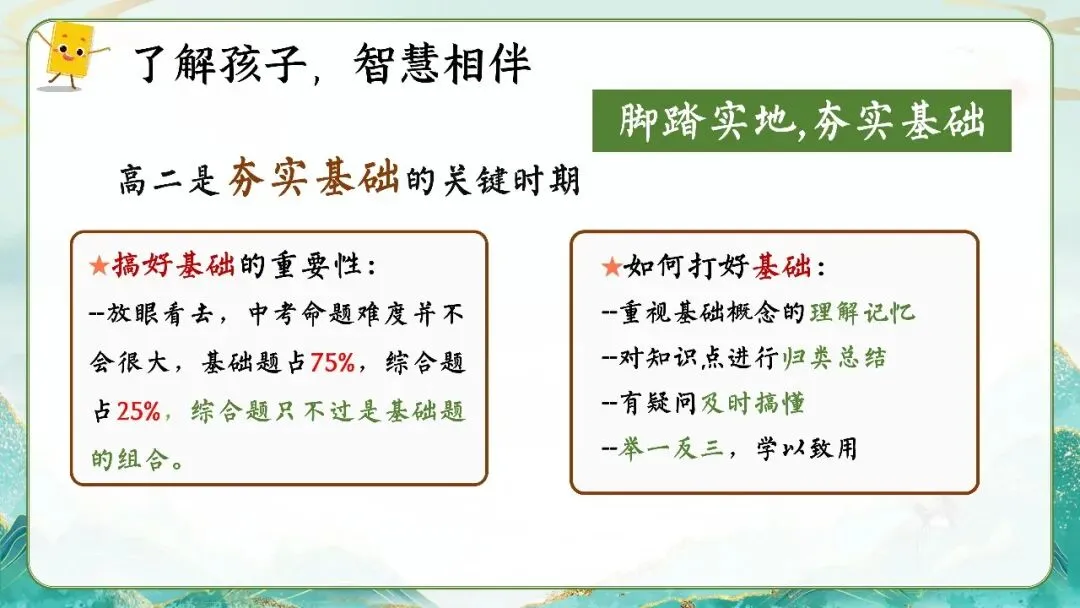 了解孩子，智慧相伴

脚踏实地，夯实基础

高二是夯实基础的关键时期

★搞好基础的重要性：
--放眼看去，中考命题难度并不会很大，基础题占75%，综合题占25%，综合题只不过是基础题的组合。

★如何打好基础：
--重视基础概念的理解记忆
--对知识点进行归类总结
--有疑问及时搞懂
--举一反三，学以致用